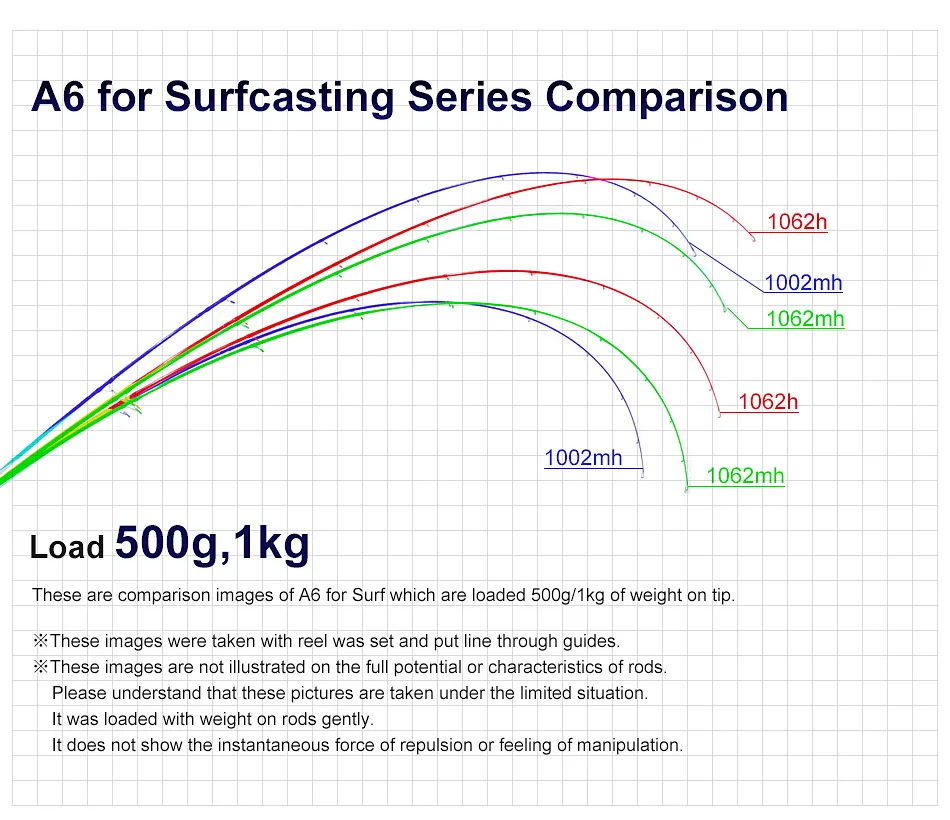 A6 for Surfcasting Series Comparison

1062h

1002mh

1062mh

1062h

1002mh

1062mh

Load 500g,1kg

These are comparison images of A6 for Surf which are loaded 500g/1kg of weight on tip.

※These images were taken with reel was set and put line through guides.
※These images are not illustrated on the full potential or characteristics of rods.
Please understand that these pictures are taken under the limited situation.
It was loaded with weight on rods gently.
It does not show the instantaneous force of repulsion or feeling of manipulation.